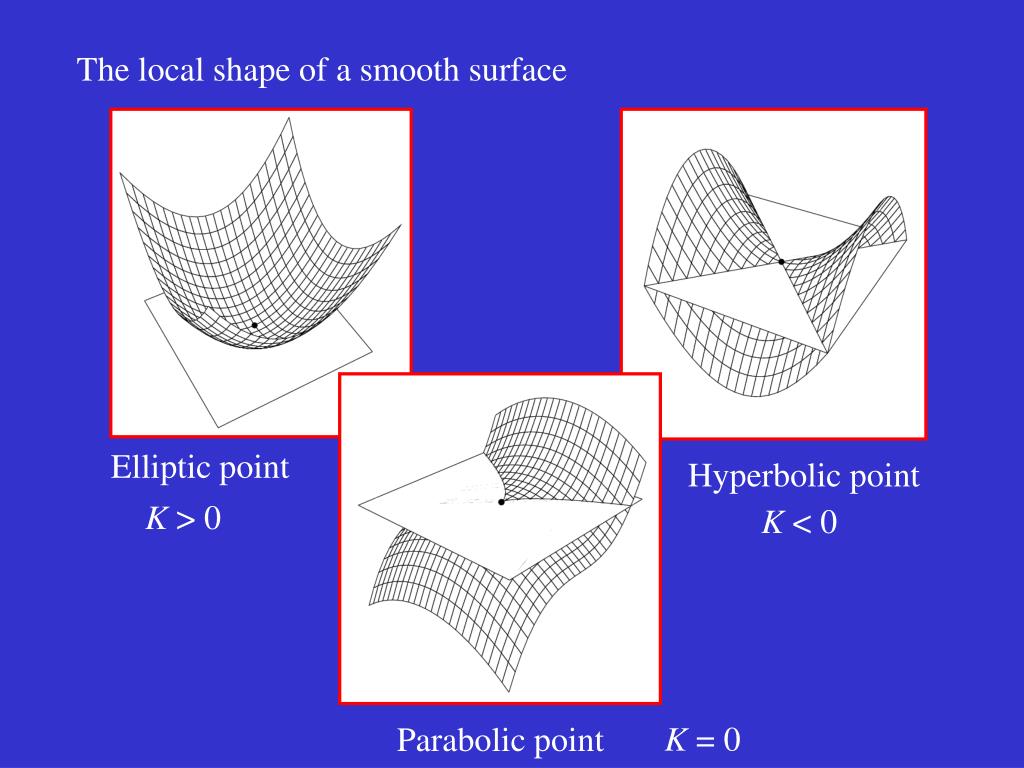 The local shape of a smooth surface

Elliptic point
$K > 0$

Hyperbolic point
$K < 0$

Parabolic point $K = 0$